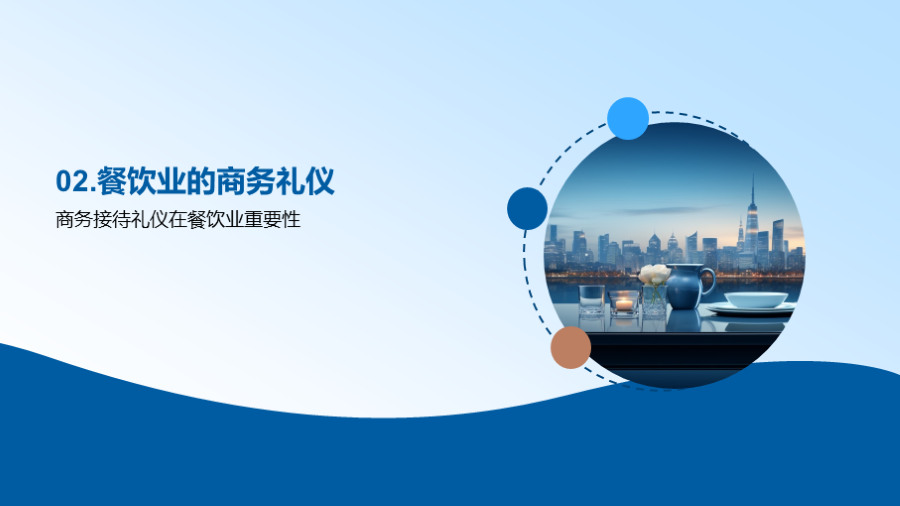 02.餐饮业的商务礼仪

商务接待礼仪在餐饮业重要性